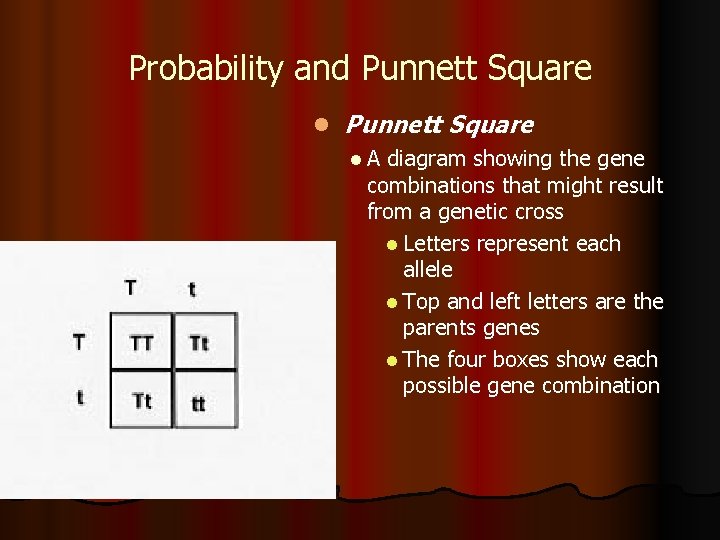 Probability and Punnett Square

Punnett Square

A diagram showing the gene combinations that might result from a genetic cross

Letters represent each allele

Top and left letters are the parents genes

The four boxes show each possible gene combination

| | T | t |
|---|---|---|
| T | TT | Tt |
| t | Tt | tt |